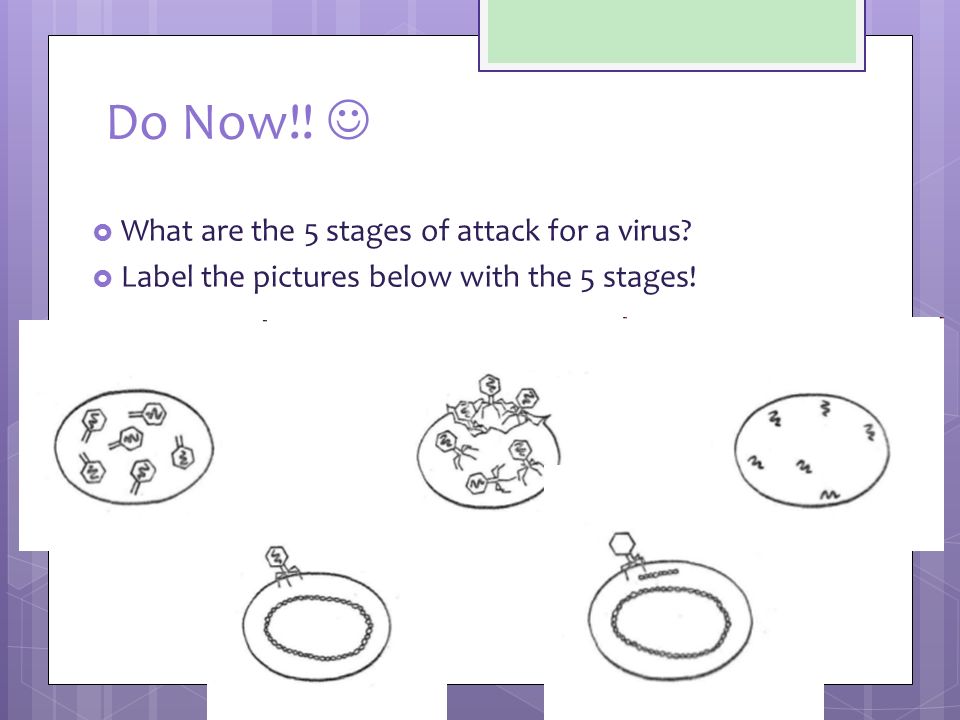 Do Now!! ☺

What are the 5 stages of attack for a virus?

Label the pictures below with the 5 stages!